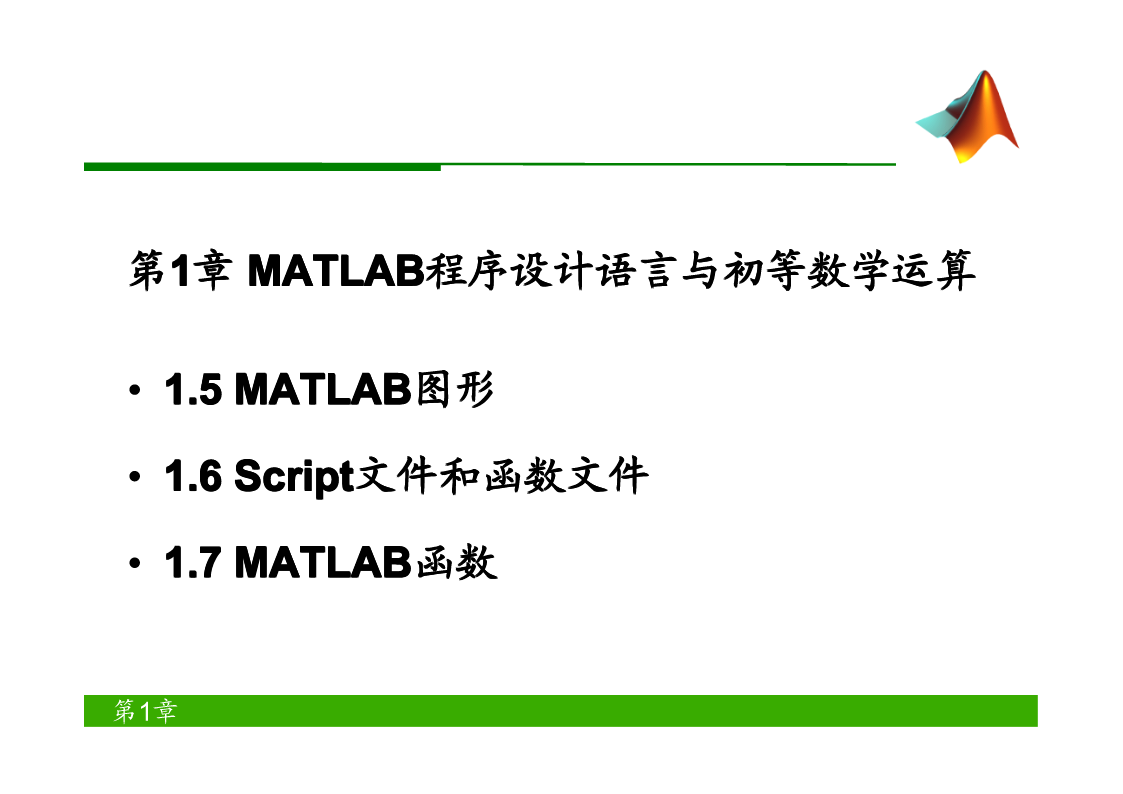 第1章 MATLAB程序设计语言与初等数学运算

• 1.5 MATLAB图形

• 1.6 Script文件和函数文件

• 1.7 MATLAB函数

第1章